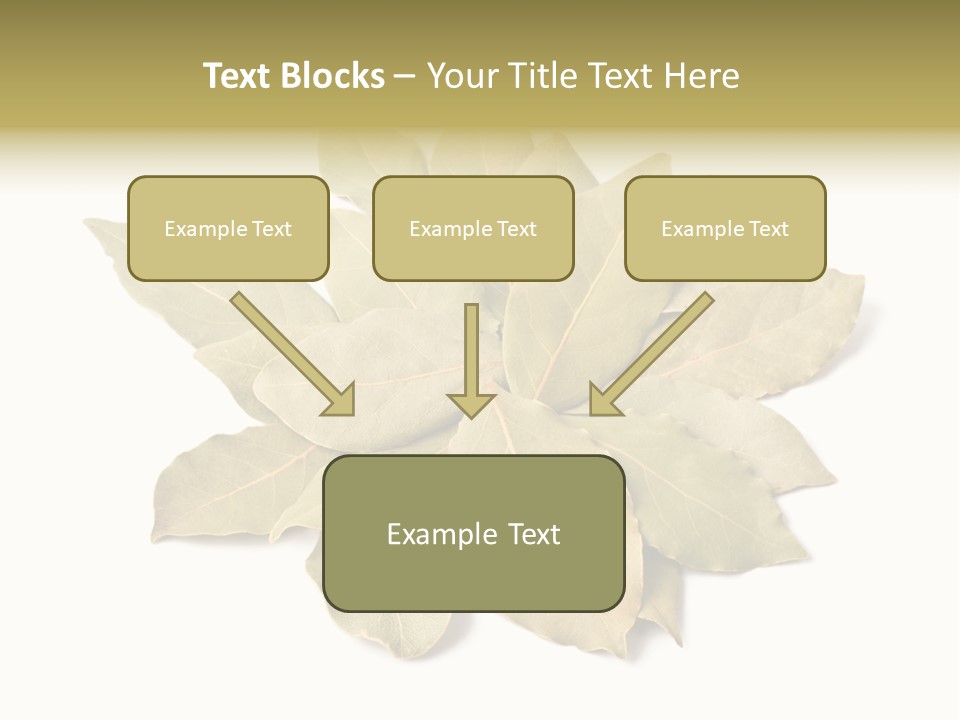 Text Blocks – Your Title Text Here

Example Text

Example Text

Example Text

Example Text